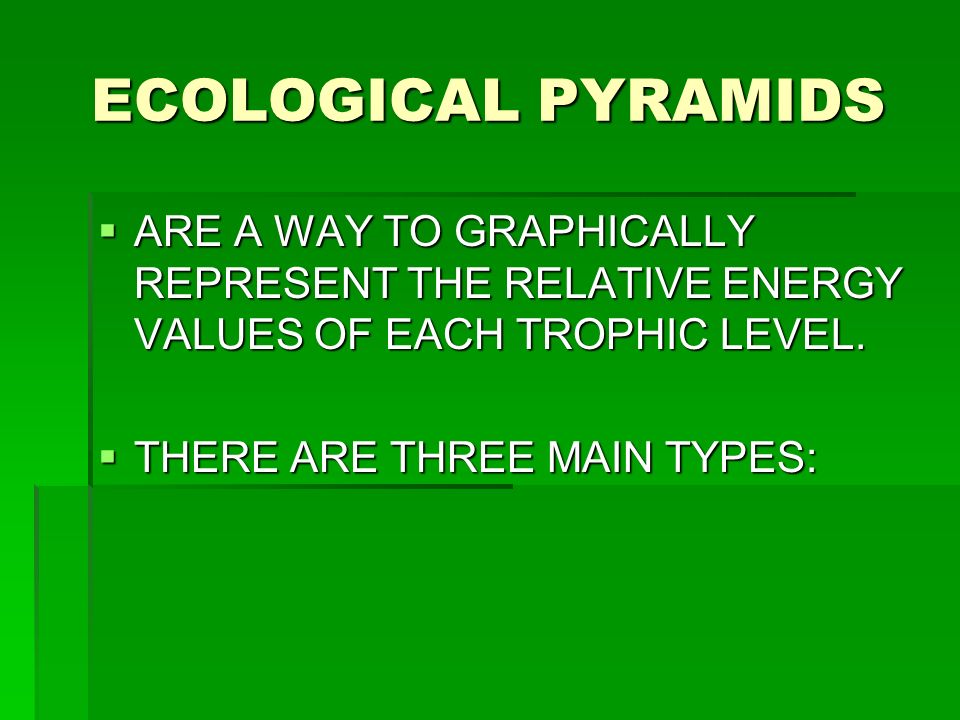 ECOLOGICAL PYRAMIDS

▪ ARE A WAY TO GRAPHICALLY REPRESENT THE RELATIVE ENERGY VALUES OF EACH TROPHIC LEVEL.

▪ THERE ARE THREE MAIN TYPES: